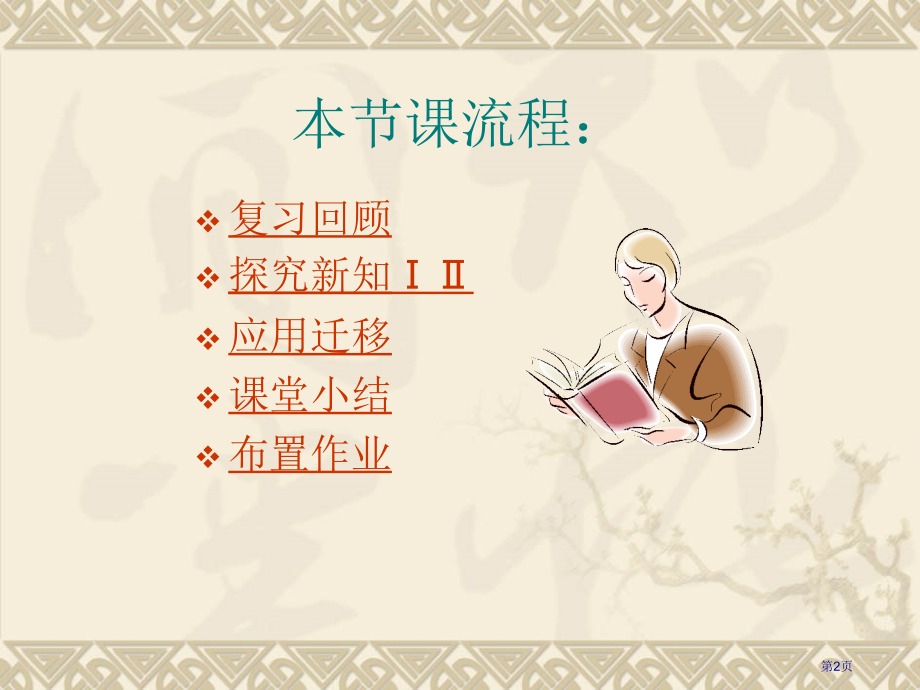 本节课流程：

❖ 复习回顾
❖ 探究新知 Ⅰ Ⅱ
❖ 应用迁移
❖ 课堂小结
❖ 布置作业

第2页